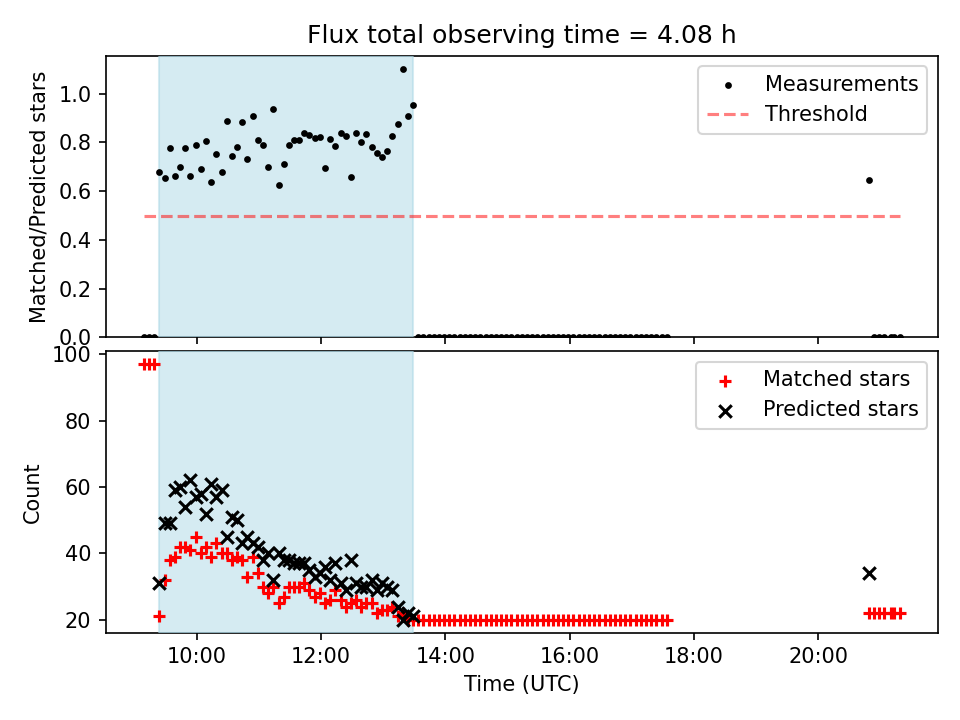 Flux total observing time = 4.08 h

Matched/Predicted stars

1.0
0.8
0.6
0.4
0.2
0.0

Measurements
Threshold

Count

100
80
60
40
20

Matched stars
Predicted stars

10:00
12:00
14:00
16:00
18:00
20:00

Time (UTC)